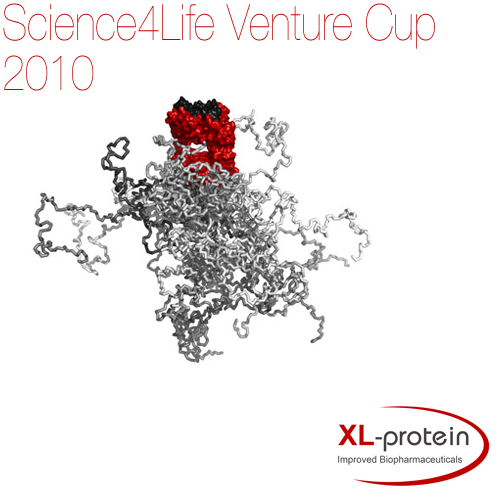 Science4Life Venture Cup 2010

XL-protein
Improved Biopharmaceuticals